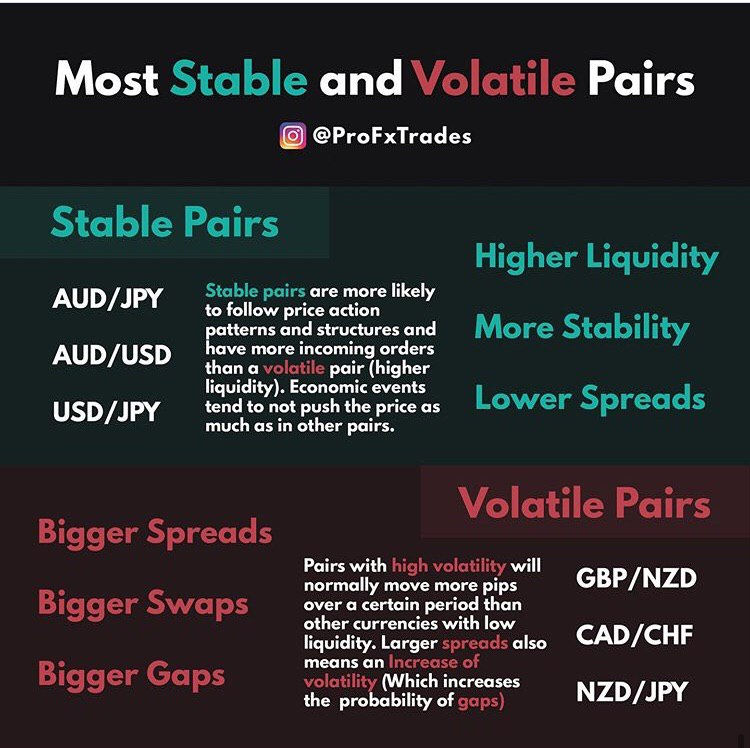 Most Stable and Volatile Pairs

@ProFxTrades

Stable Pairs

AUD/JPY

AUD/USD

USD/JPY

Stable pairs are more likely to follow price action patterns and structures and have more incoming orders than a volatile pair (higher liquidity). Economic events tend to not push the price as much as in other pairs.

Higher Liquidity

More Stability

Lower Spreads

Volatile Pairs

Bigger Spreads

Bigger Swaps

Bigger Gaps

Pairs with high volatility will normally move more pips over a certain period than other currencies with low liquidity. Larger spreads also means an Increase of volatility (Which increases the probability of gaps)

GBP/NZD

CAD/CHF

NZD/JPY